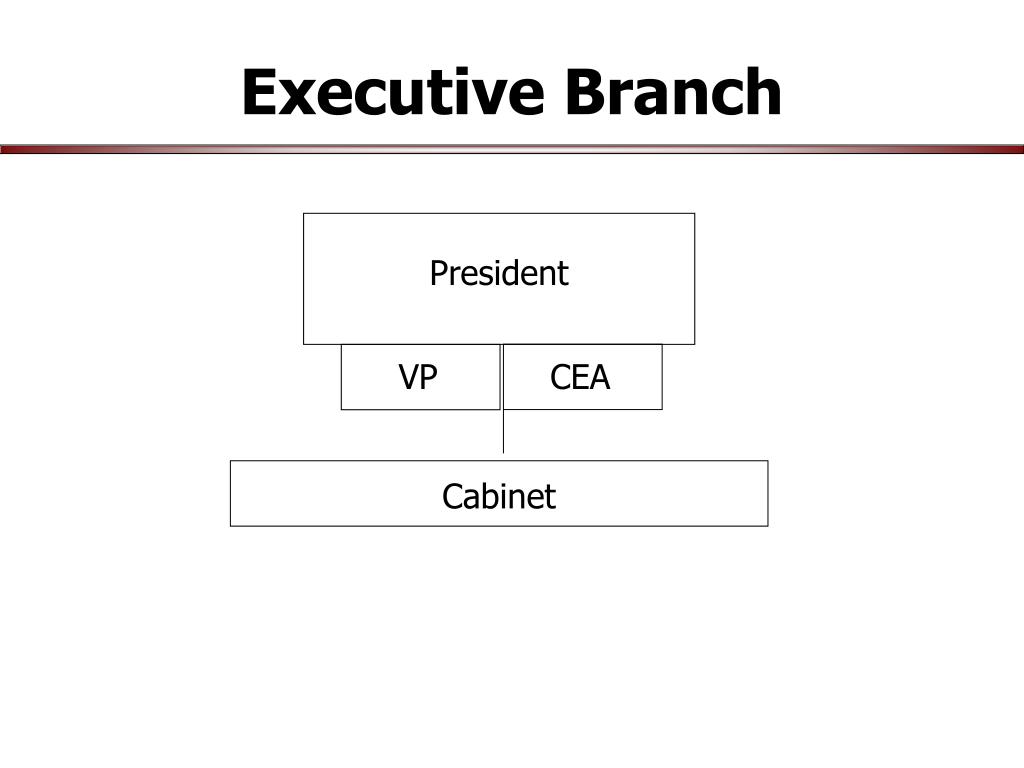 Executive Branch

President

VP

CEA

Cabinet